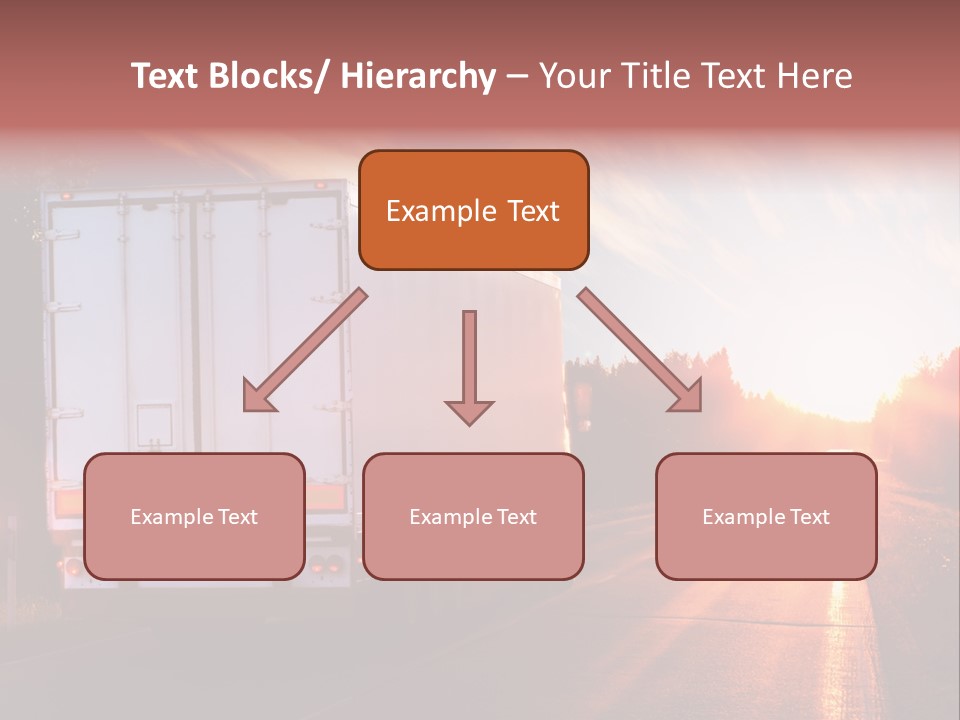 Text Blocks/ Hierarchy – Your Title Text Here

Example Text

Example Text

Example Text

Example Text